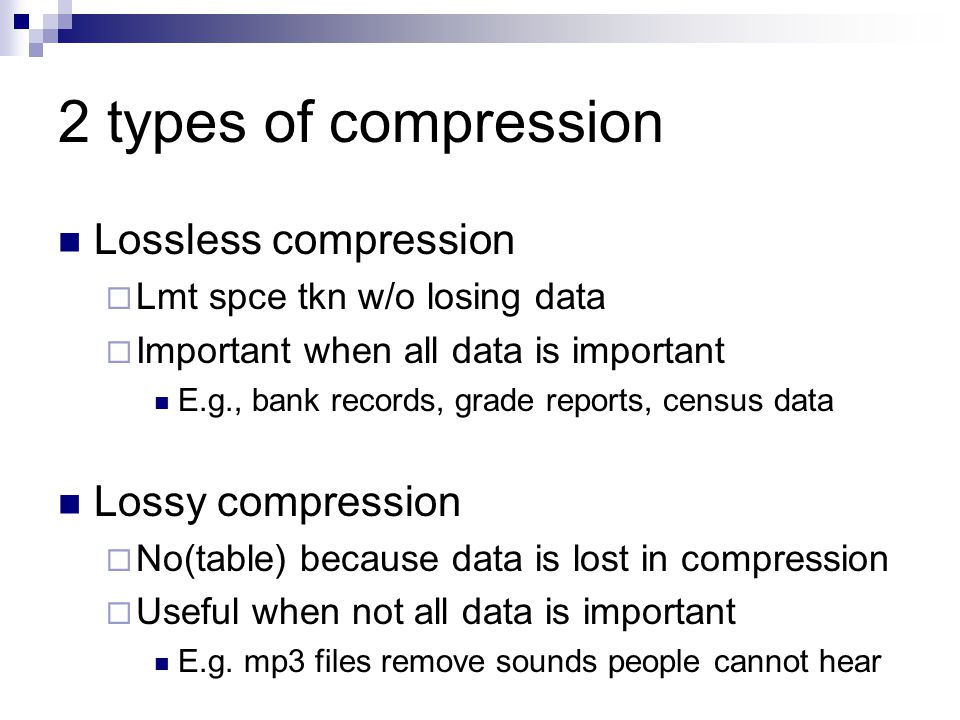 2 types of compression

Lossless compression

Lmt spce tkn w/o losing data

Important when all data is important

E.g., bank records, grade reports, census data

Lossy compression

No(table) because data is lost in compression

Useful when not all data is important

E.g. mp3 files remove sounds people cannot hear